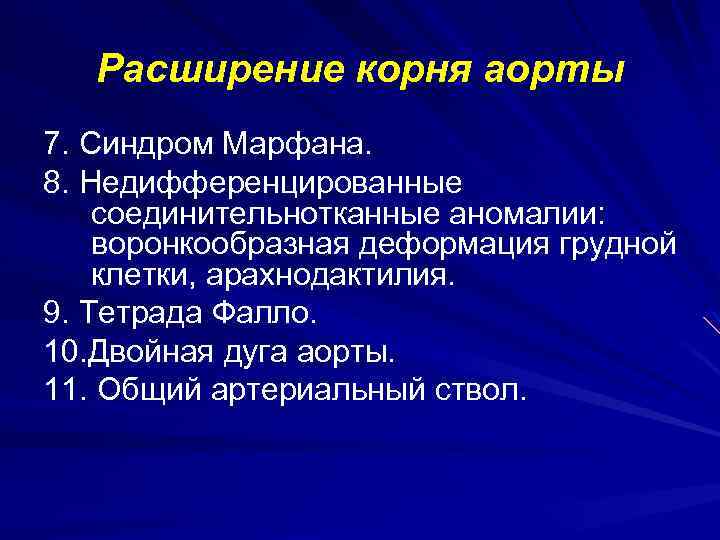 Расширение корня аорты

7. Синдром Марфана.

8. Недифференцированные соединительнотканные аномалии: воронкообразная деформация грудной клетки, арахнодактилия.

9. Тетрада Фалло.

10.Двойная дуга аорты.

11. Общий артериальный ствол.